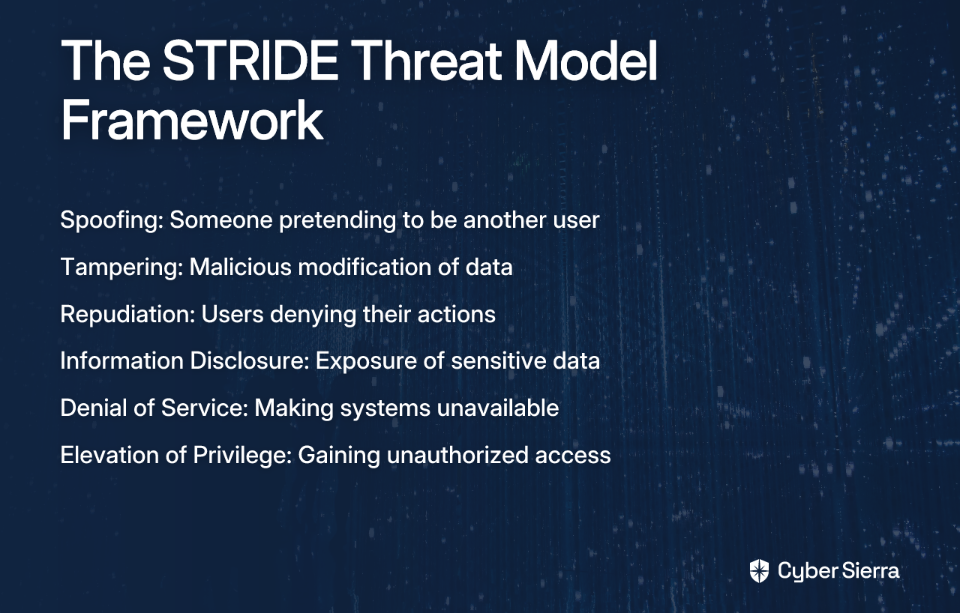 The STRIDE Threat Model Framework

Spoofing: Someone pretending to be another user

Tampering: Malicious modification of data

Repudiation: Users denying their actions

Information Disclosure: Exposure of sensitive data

Denial of Service: Making systems unavailable

Elevation of Privilege: Gaining unauthorized access

Cyber Sierra